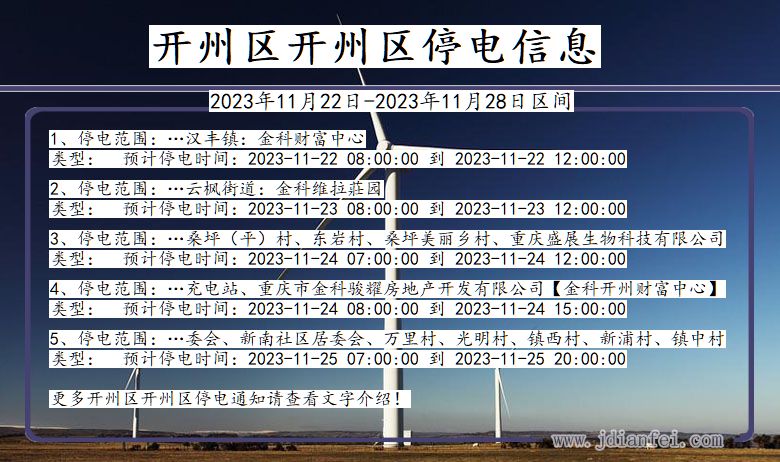 开州区开州区停电信息

2023年11月22日-2023年11月28日区间

1、停电范围：…汉丰镇：金科财富中心
类型： 预计停电时间：2023-11-22 08:00:00 到 2023-11-22 12:00:00

2、停电范围：…云枫街道：金科维拉莊园
类型： 预计停电时间：2023-11-23 08:00:00 到 2023-11-23 12:00:00

3、停电范围：…桑坪（平）村、东岩村、桑坪美丽乡村、重庆盛展生物科技有限公司
类型： 预计停电时间：2023-11-24 07:00:00 到 2023-11-24 12:00:00

4、停电范围：…充电站、重庆市金科骏耀房地产开发有限公司【金科开州财富中心】
类型： 预计停电时间：2023-11-24 08:00:00 到 2023-11-24 15:00:00

5、停电范围：…委会、新南社区居委会、万里村、光明村、镇西村、新浦村、镇中村
类型： 预计停电时间：2023-11-25 07:00:00 到 2023-11-25 20:00:00

更多开州区开州区停电通知请查看文字介绍！

www.jdianfei.com